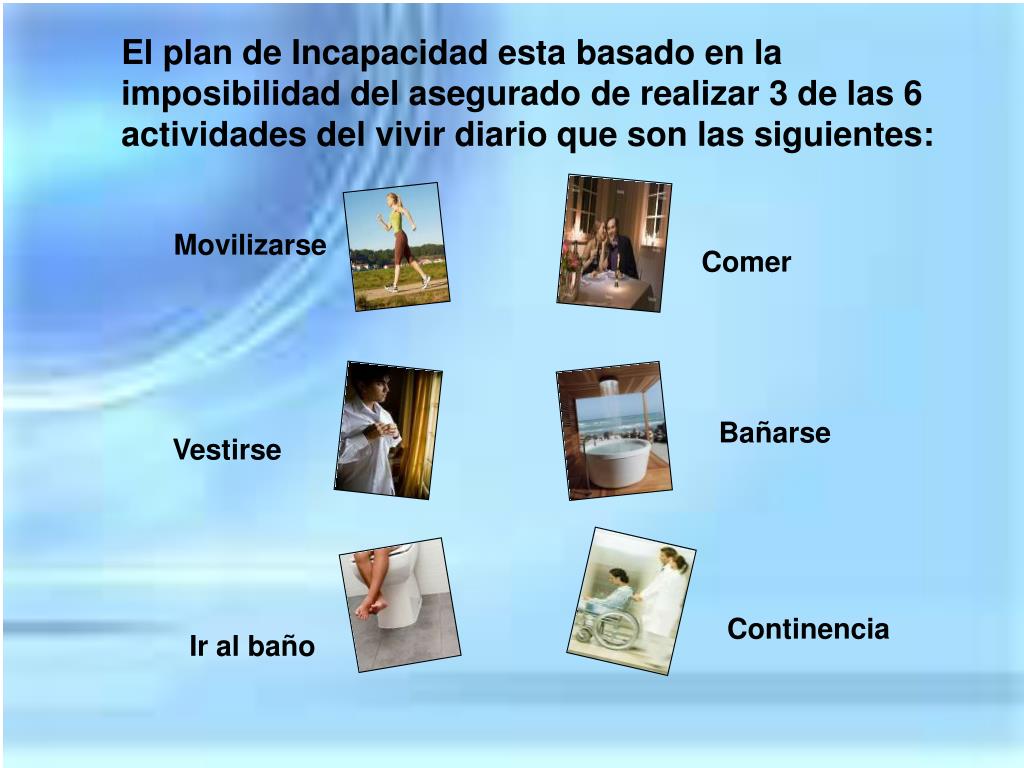 El plan de Incapacidad esta basado en la imposibilidad del asegurado de realizar 3 de las 6 actividades del vivir diario que son las siguientes:

Movilizarse

Comer

Vestirse

Bañarse

Ir al baño

Continencia